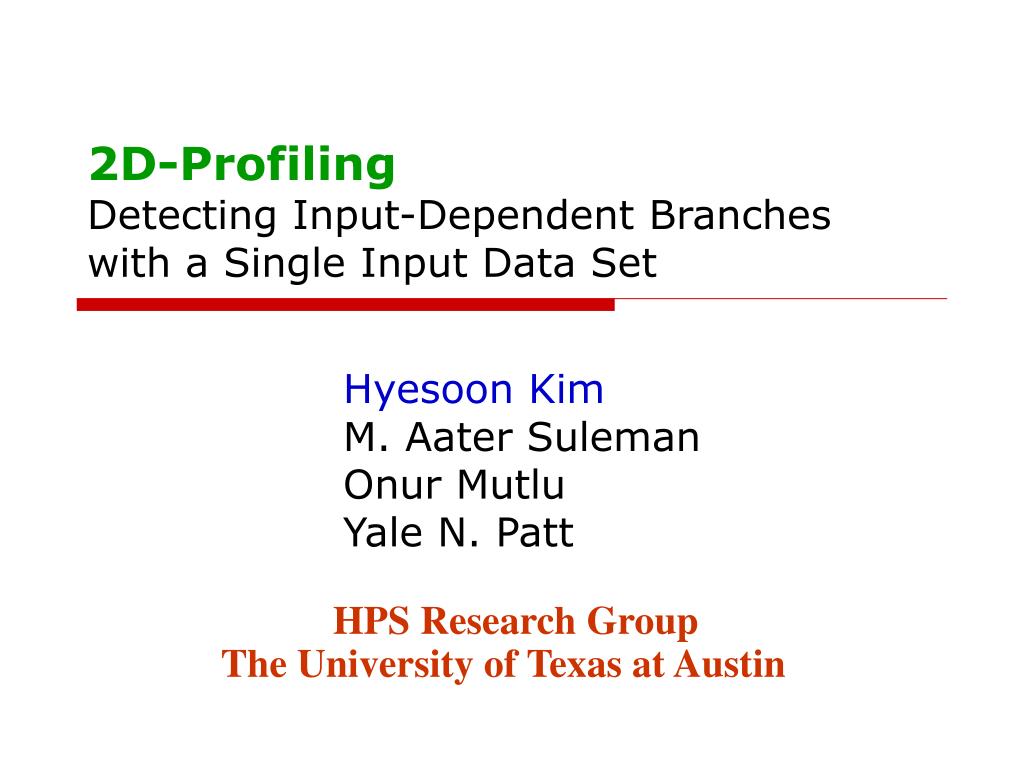 2D-Profiling
Detecting Input-Dependent Branches with a Single Input Data Set

Hyesoon Kim
M. Aater Suleman
Onur Mutlu
Yale N. Patt

HPS Research Group
The University of Texas at Austin